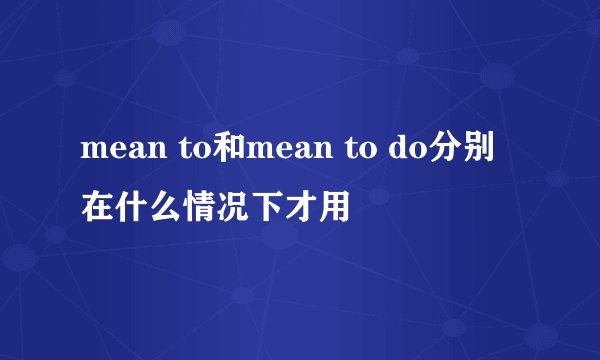 mean to和mean to do分别在什么情况下才用